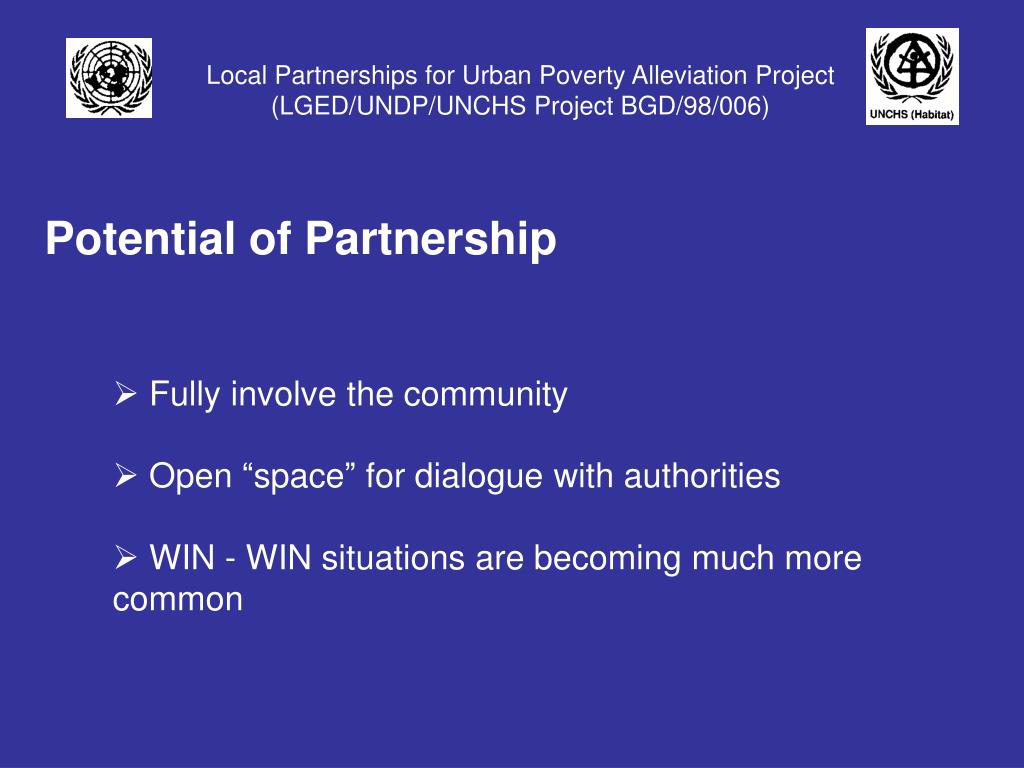 Local Partnerships for Urban Poverty Alleviation Project
(LGED/UNDP/UNCHS Project BGD/98/006)

UNCHS (Habitat)

Potential of Partnership

➢ Fully involve the community

➢ Open “space” for dialogue with authorities

➢ WIN - WIN situations are becoming much more common